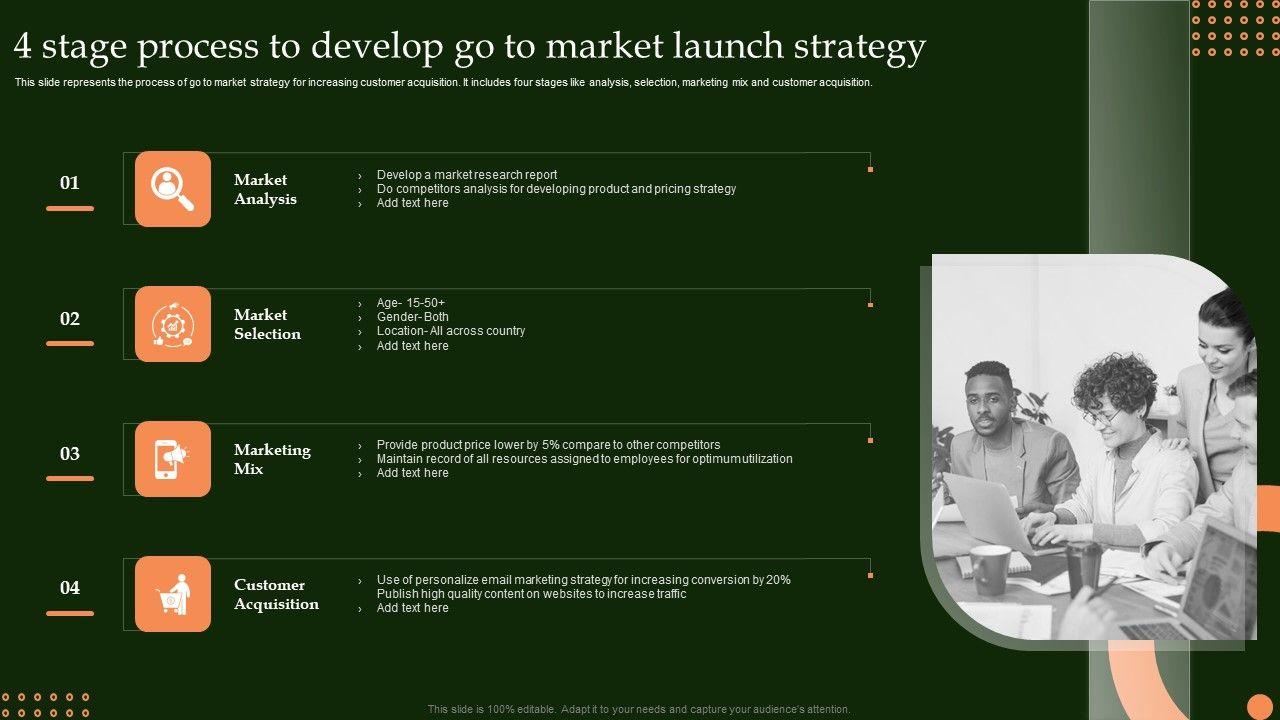 4 stage process to develop go to market launch strategy

This slide represents the process of go to market strategy for increasing customer acquisition. It includes four stages like analysis, selection, marketing mix and customer acquisition.

01

Market Analysis

› Develop a market research report
› Do competitors analysis for developing product and pricing strategy
› Add text here

02

Market Selection

› Age- 15-50+
› Gender- Both
› Location- All across country
› Add text here

03

Marketing Mix

› Provide product price lower by 5% compare to other competitors
› Maintain record of all resources assigned to employees for optimumutilization
› Add text here

04

Customer Acquisition

› Use of personalize email marketing strategy for increasing conversion by 20%
Publish high quality content on websites to increase traffic
› Add text here

This slide is 100% editable. Adapt it to your needs and capture your audience's attention.